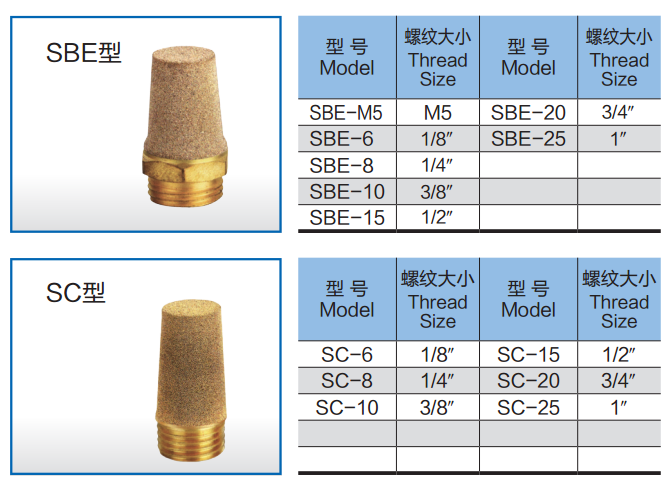 SBE型

| 型 号 Model | 螺纹大小 Thread Size | 型 号 Model | 螺纹大小 Thread Size |
|---|---|---|---|
| SBE-M5 | M5 | SBE-20 | 3/4″ |
| SBE-6 | 1/8″ | SBE-25 | 1″ |
| SBE-8 | 1/4″ | | |
| SBE-10 | 3/8″ | | |
| SBE-15 | 1/2″ | | |

SC型

| 型 号 Model | 螺纹大小 Thread Size | 型 号 Model | 螺纹大小 Thread Size |
|---|---|---|---|
| SC-6 | 1/8″ | SC-15 | 1/2″ |
| SC-8 | 1/4″ | SC-20 | 3/4″ |
| SC-10 | 3/8″ | SC-25 | 1″ |
| | | | |
| | | | |